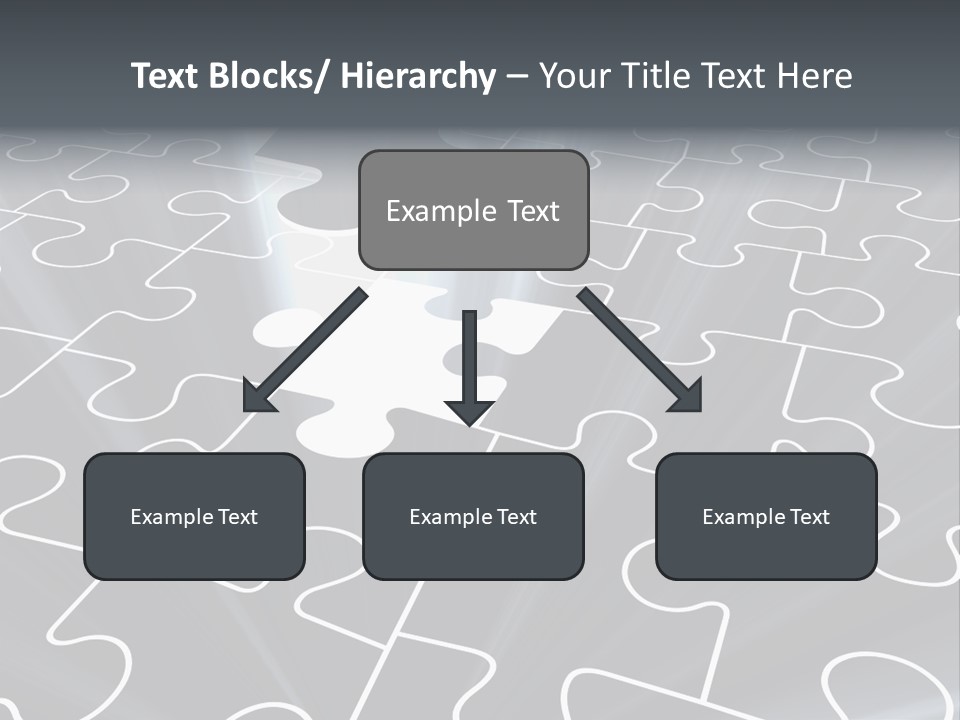 Text Blocks/ Hierarchy – Your Title Text Here

Example Text

Example Text

Example Text

Example Text